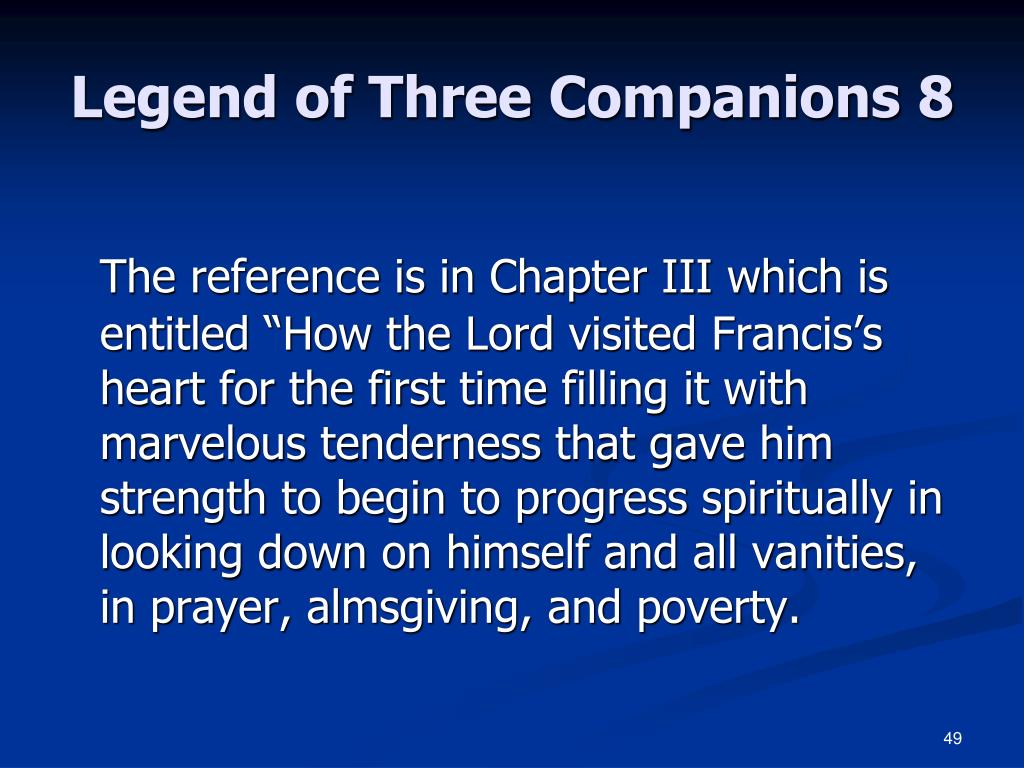 Legend of Three Companions 8

The reference is in Chapter III which is entitled “How the Lord visited Francis’s heart for the first time filling it with marvelous tenderness that gave him strength to begin to progress spiritually in looking down on himself and all vanities, in prayer, almsgiving, and poverty.

49